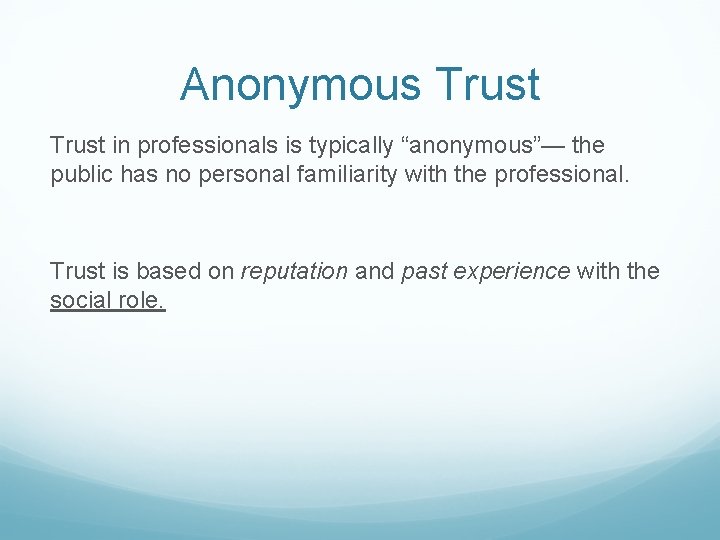 Anonymous Trust

Trust in professionals is typically “anonymous”— the public has no personal familiarity with the professional.

Trust is based on reputation and past experience with the social role.